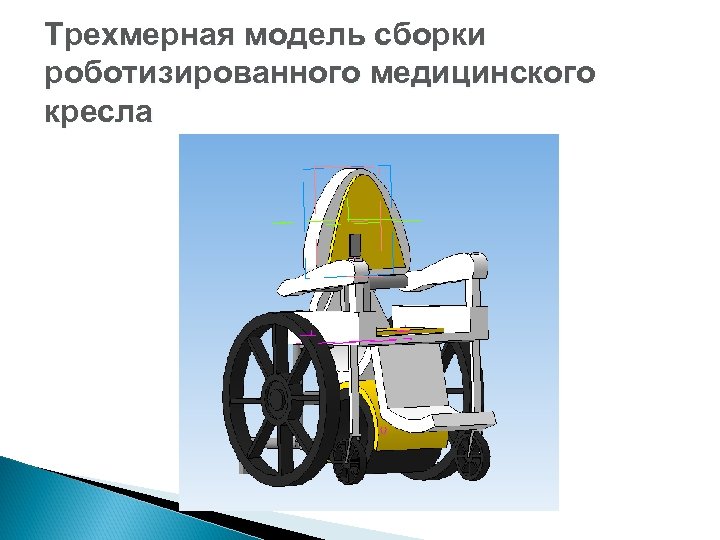 Трехмерная модель сборки роботизированного медицинского кресла